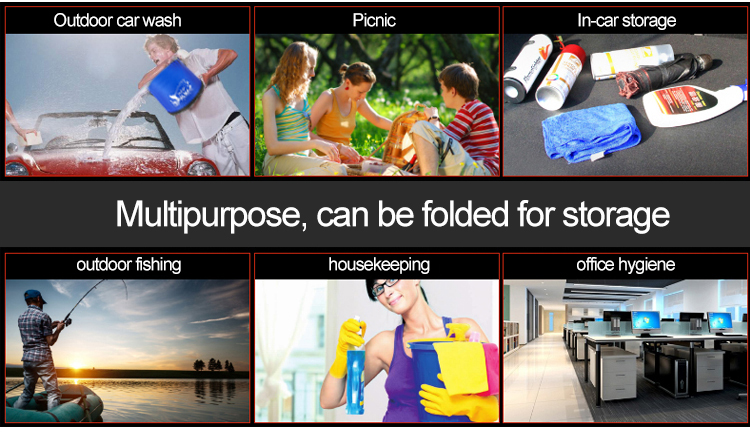 Outdoor car wash

Picnic

In-car storage

Multipurpose, can be folded for storage

outdoor fishing

housekeeping

office hygiene